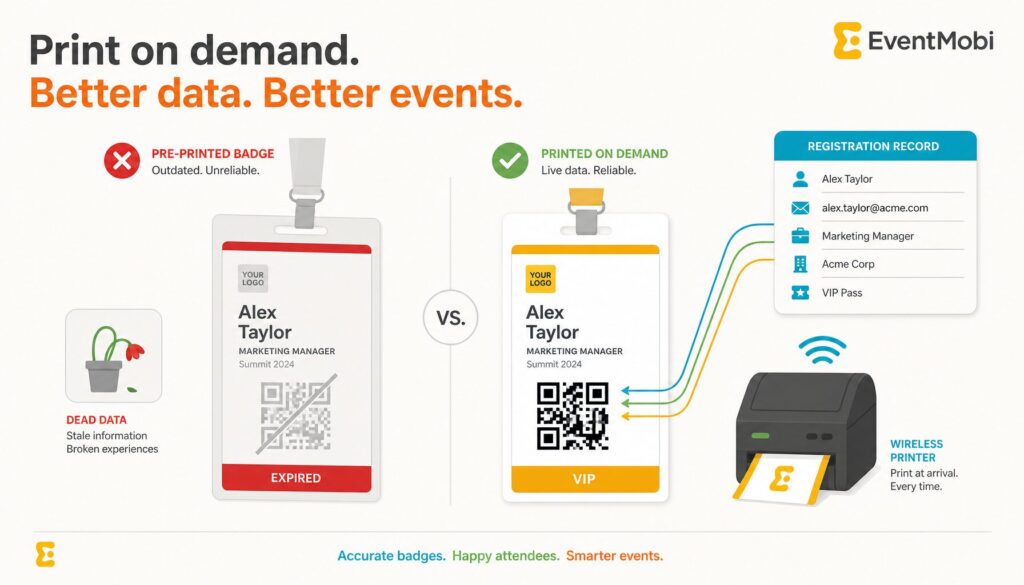 Print on demand.
Better data. Better events.

EventMobi

PRE-PRINTED BADGE
Outdated. Unreliable.

YOUR LOGO
Alex Taylor
MARKETING MANAGER
Summit 2024
EXPIRED

DEAD DATA
Stale information
Broken experiences

VS.

PRINTED ON DEMAND
Live data. Reliable.

YOUR LOGO
Alex Taylor
MARKETING MANAGER
Summit 2024
VIP

REGISTRATION RECORD
Alex Taylor
alex.taylor@acme.com
Marketing Manager
Acme Corp
VIP Pass

WIRELESS PRINTER
Print at arrival.
Every time.

Accurate badges. Happy attendees. Smarter events.